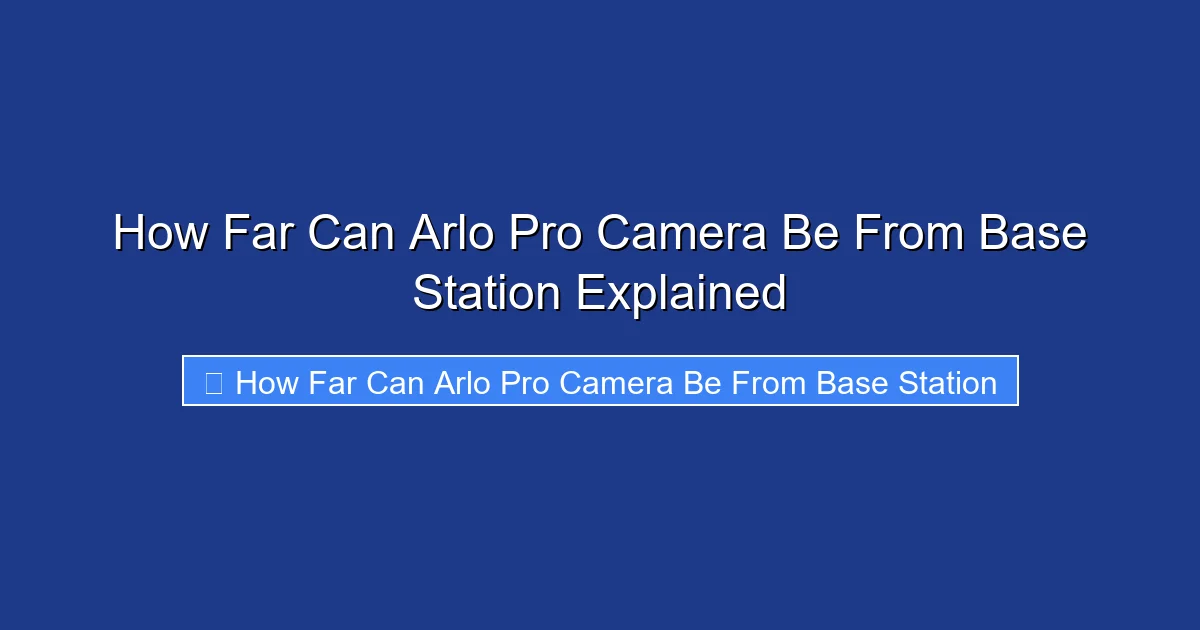 How Far Can Arlo Pro Camera Be From Base Station Explained

How Far Can Arlo Pro Camera Be From Base Station